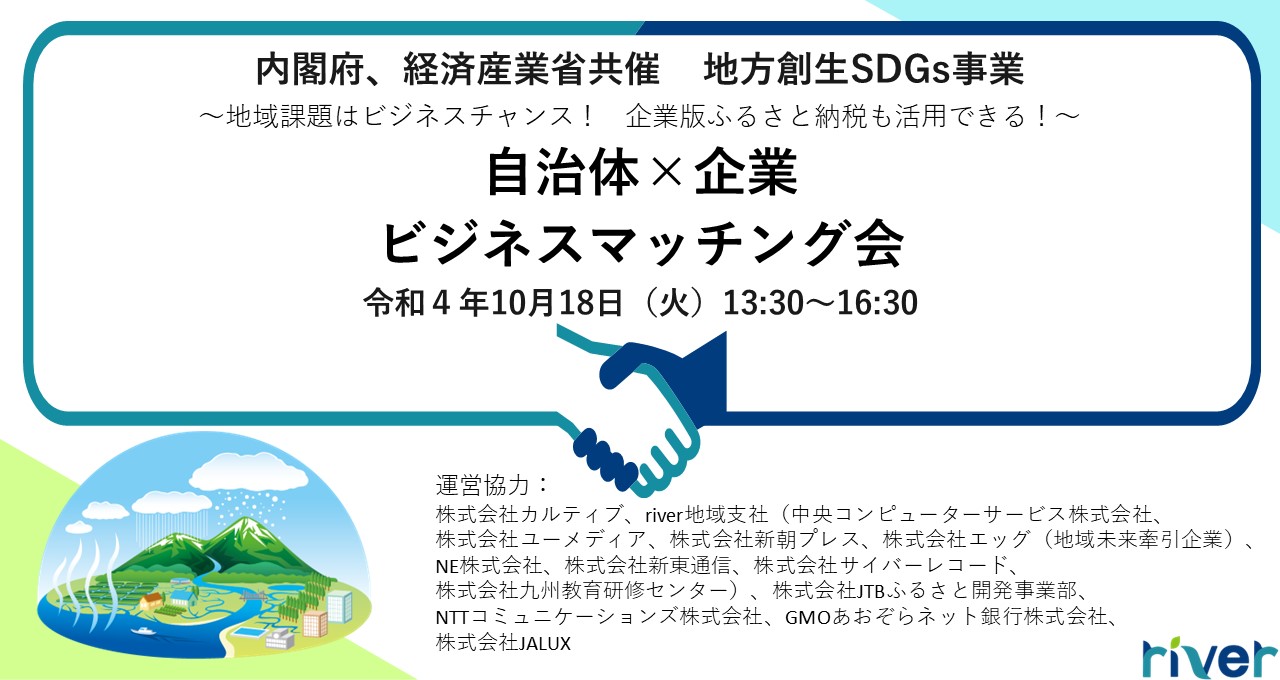 内閣府、経済産業省共催　地方創生SDGs事業

～地域課題はビジネスチャンス！　企業版ふるさと納税も活用できる！～

自治体×企業
ビジネスマッチング会

令和４年10月18日（火）13:30～16:30

運営協力：
株式会社カルティブ、river地域支社（中央コンピューターサービス株式会社、株式会社ユーメディア、株式会社新朝プレス、株式会社エッグ（地域未来牽引企業）、NE株式会社、株式会社新東通信、株式会社サイバーレコード、株式会社九州教育研修センター）、株式会社JTBふるさと開発事業部、NTTコミュニケーションズ株式会社、GMOあおぞらネット銀行株式会社、株式会社JALUX

river